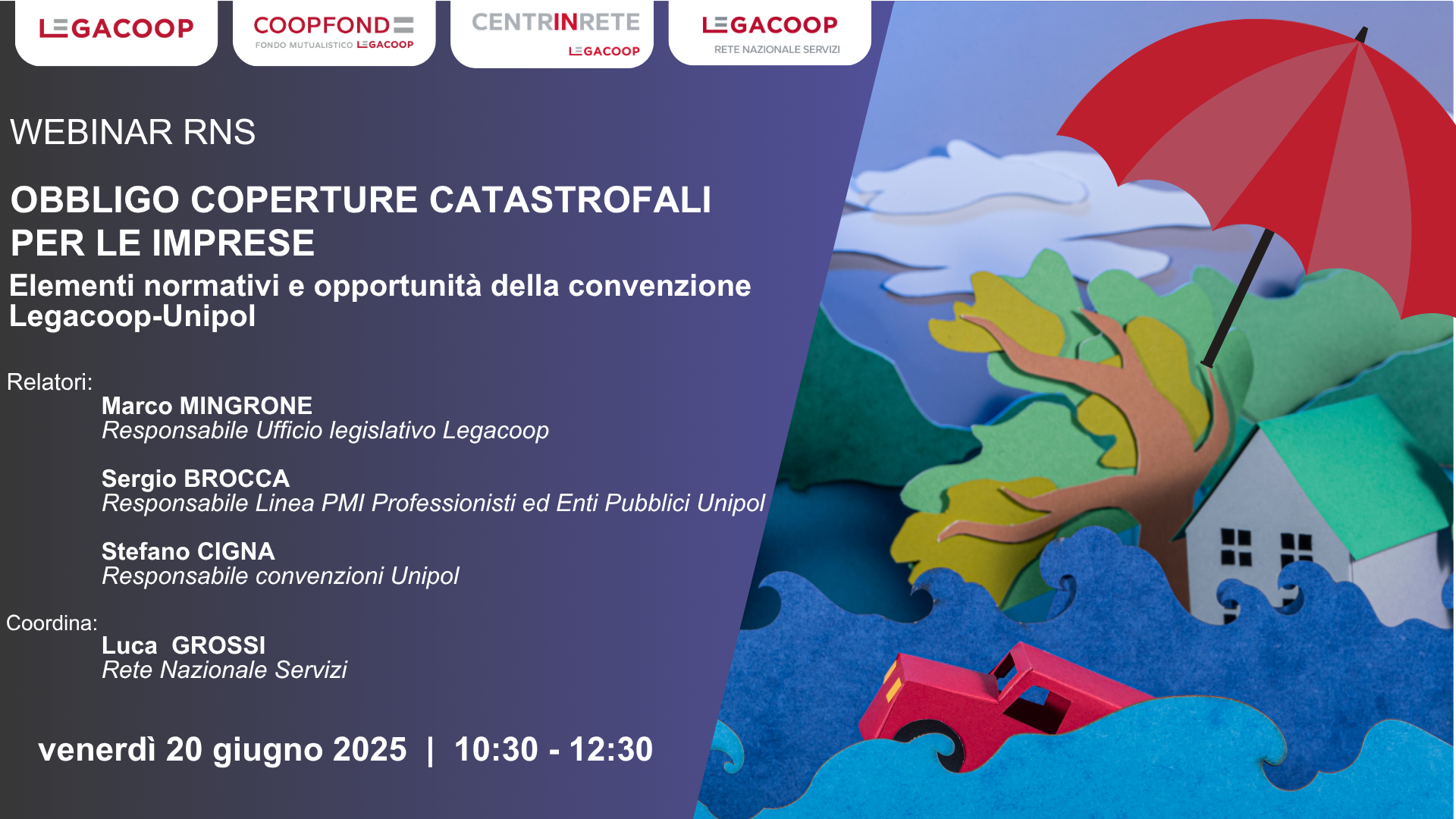 LEGACOOP

COOPFOND
FONDO MUTUALISTICO LEGACOOP

CENTRINRETE
LEGACOOP

LEGACOOP
RETE NAZIONALE SERVIZI

WEBINAR RNS

OBBLIGO COPERTURE CATASTROFALI PER LE IMPRESE

Elementi normativi e opportunità della convenzione Legacoop-Unipol

Relatori:

Marco MINGRONE
Responsabile Ufficio legislativo Legacoop

Sergio BROCCA
Responsabile Linea PMI Professionisti ed Enti Pubblici Unipol

Stefano CIGNA
Responsabile convenzioni Unipol

Coordina:

Luca GROSSI
Rete Nazionale Servizi

venerdì 20 giugno 2025 | 10:30 - 12:30